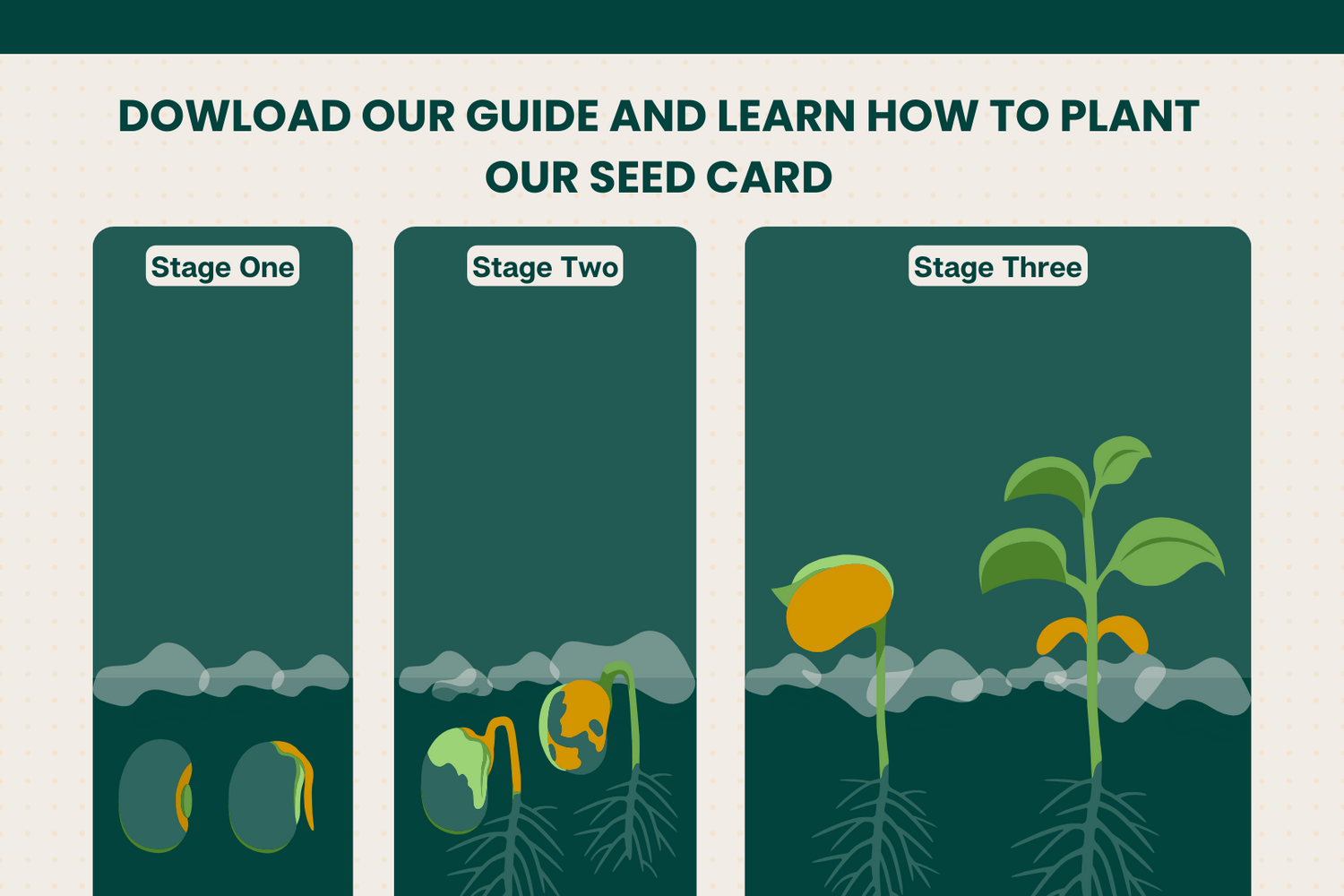 DOWLOAD OUR GUIDE AND LEARN HOW TO PLANT OUR SEED CARD

Stage One

Stage Two

Stage Three